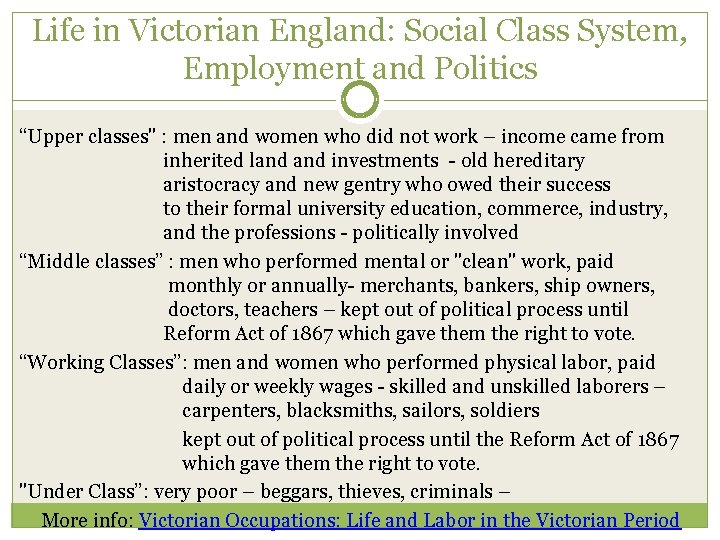 Life in Victorian England: Social Class System, Employment and Politics

“Upper classes" : men and women who did not work – income came from inherited land and investments - old hereditary aristocracy and new gentry who owed their success to their formal university education, commerce, industry, and the professions - politically involved

“Middle classes” : men who performed mental or "clean" work, paid monthly or annually- merchants, bankers, ship owners, doctors, teachers – kept out of political process until Reform Act of 1867 which gave them the right to vote.

“Working Classes”: men and women who performed physical labor, paid daily or weekly wages - skilled and unskilled laborers – carpenters, blacksmiths, sailors, soldiers

kept out of political process until the Reform Act of 1867 which gave them the right to vote.

"Under Class”: very poor – beggars, thieves, criminals –

More info: Victorian Occupations: Life and Labor in the Victorian Period